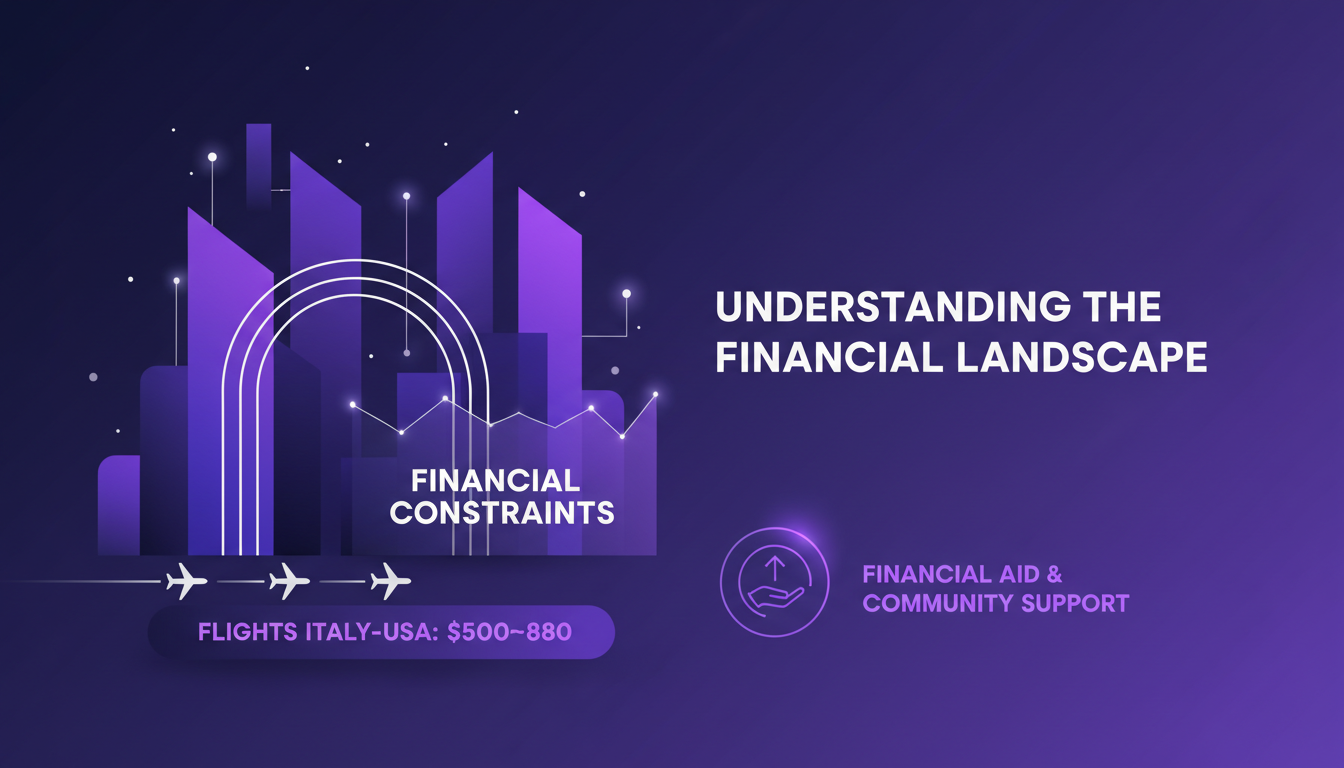 UNDERSTANDING THE FINANCIAL LANDSCAPE

FINANCIAL CONSTRAINTS

FLIGHTS ITALY-USA: $500~880

FINANCIAL AID & COMMUNITY SUPPORT